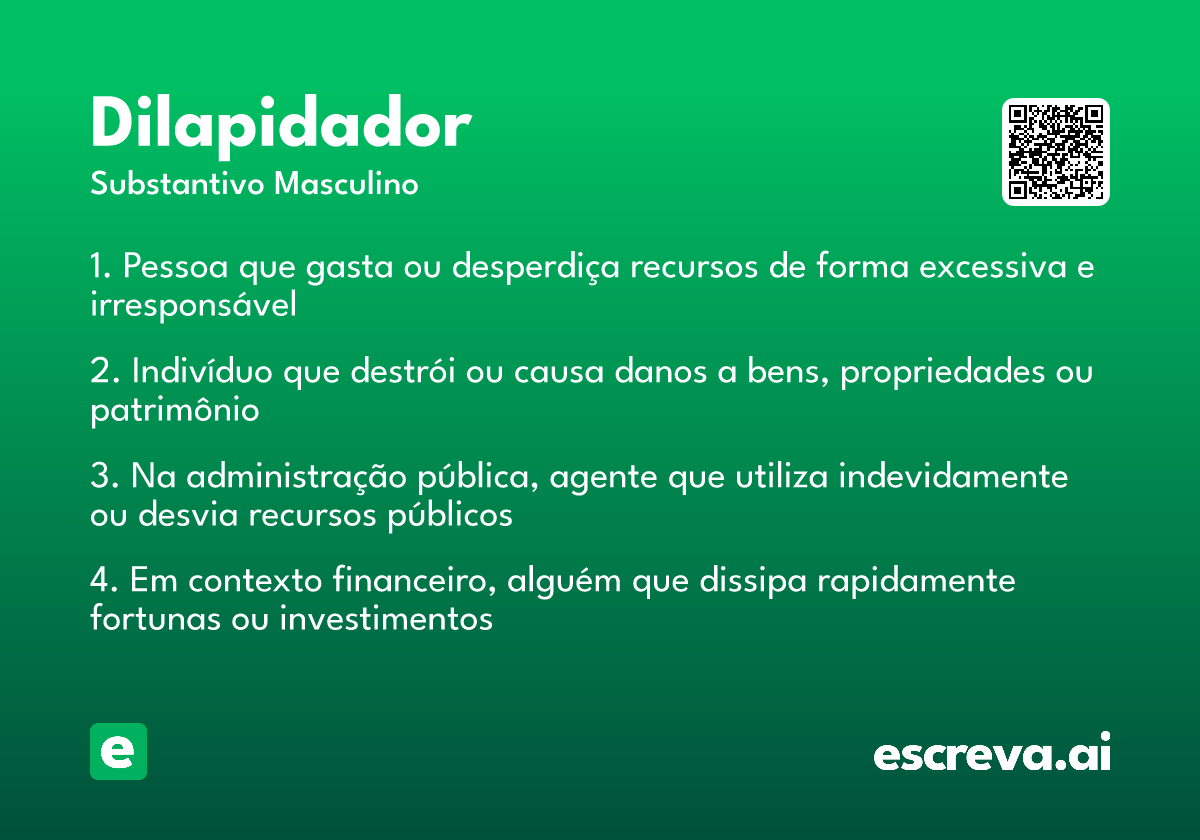 Dilapidador
Substantivo Masculino

1. Pessoa que gasta ou desperdiça recursos de forma excessiva e irresponsável

2. Indivíduo que destrói ou causa danos a bens, propriedades ou patrimônio

3. Na administração pública, agente que utiliza indevidamente ou desvia recursos públicos

4. Em contexto financeiro, alguém que dissipa rapidamente fortunas ou investimentos

e

escreva.ai